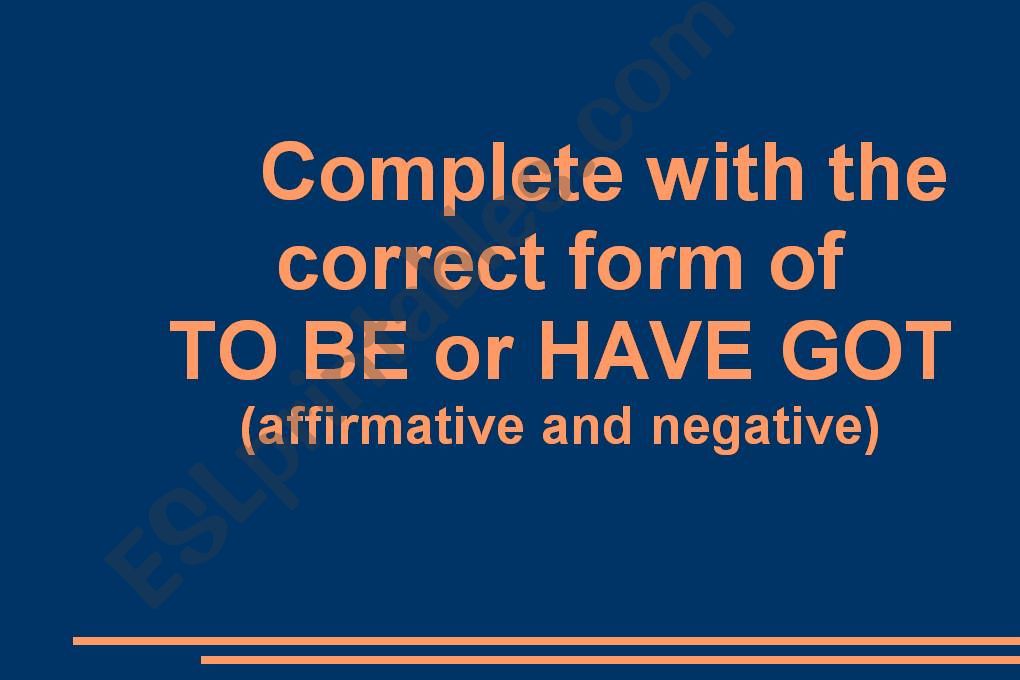 Complete with the correct form of
TO BE or HAVE GOT
(affirmative and negative)

ESLprintables.com